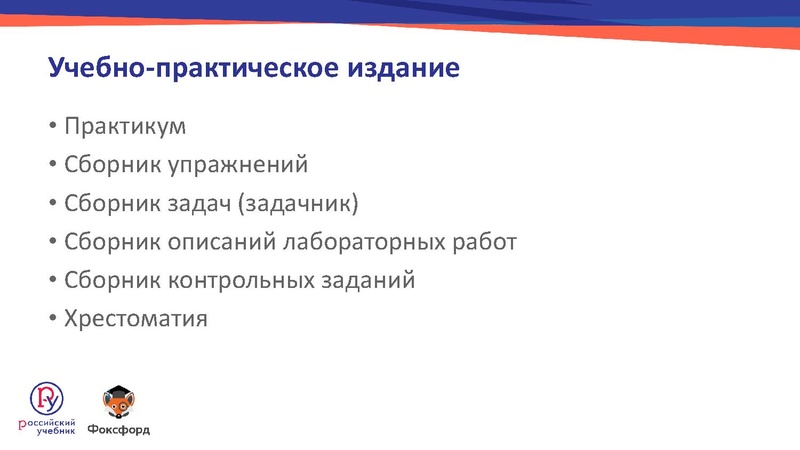 Учебно-практическое издание

• Практикум
• Сборник упражнений
• Сборник задач (задачник)
• Сборник описаний лабораторных работ
• Сборник контрольных заданий
• Хрестоматия

российский учебник

Фоксфорд